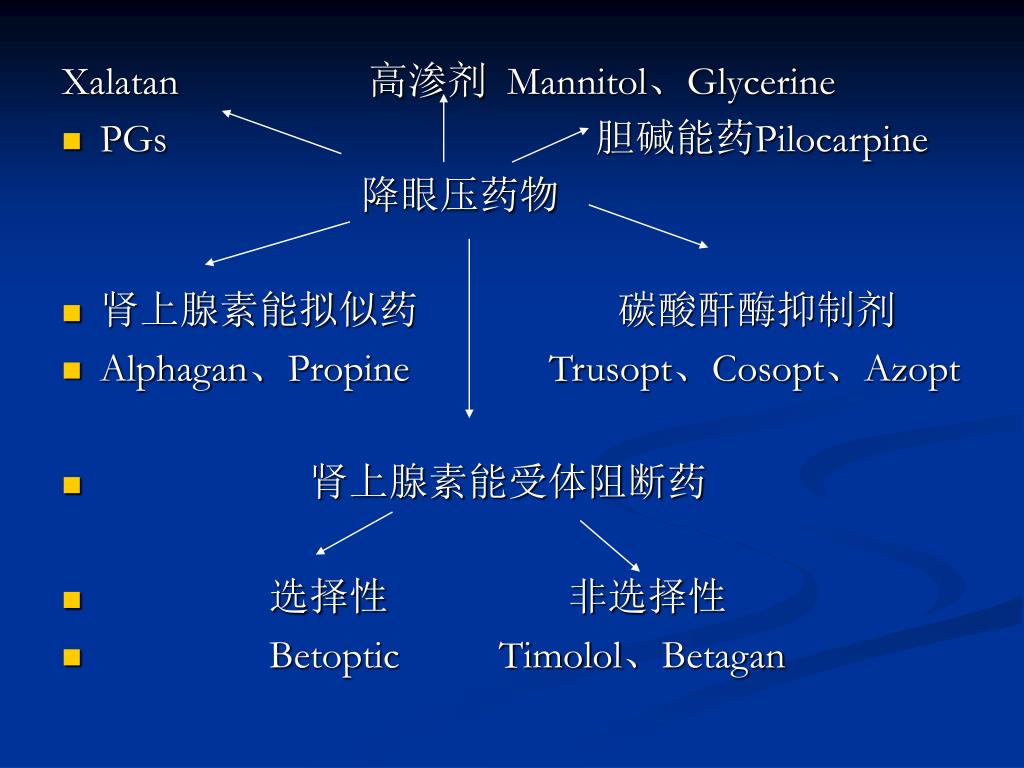 Xalatan 高渗剂 Mannitol、Glycerine

PGs 胆碱能药Pilocarpine

降眼压药物

肾上腺素能拟似药 碳酸酐酶抑制剂

Alphagan、Propine Trusopt、Cosopt、Azopt

肾上腺素能受体阻断药

选择性 非选择性

Betoptic Timolol、Betagan